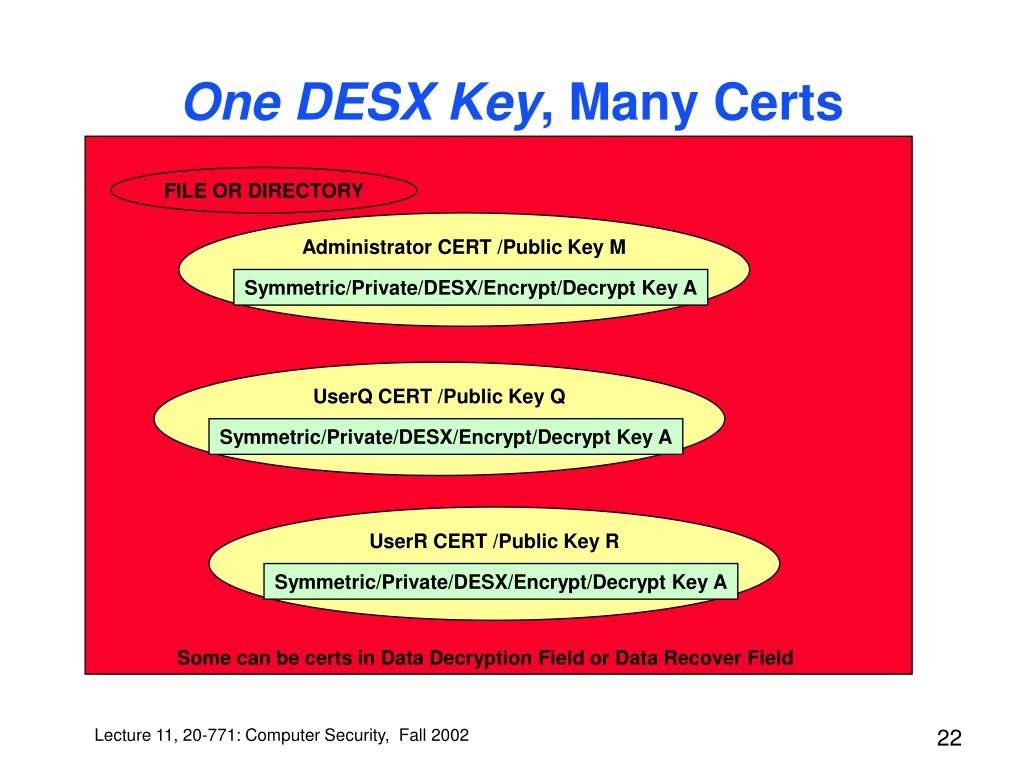 One DESX Key, Many Certs

FILE OR DIRECTORY

Administrator CERT /Public Key M

Symmetric/Private/DESX/Encrypt/Decrypt Key A

UserQ CERT /Public Key Q

Symmetric/Private/DESX/Encrypt/Decrypt Key A

UserR CERT /Public Key R

Symmetric/Private/DESX/Encrypt/Decrypt Key A

Some can be certs in Data Decryption Field or Data Recover Field

Lecture 11, 20-771: Computer Security, Fall 2002

22